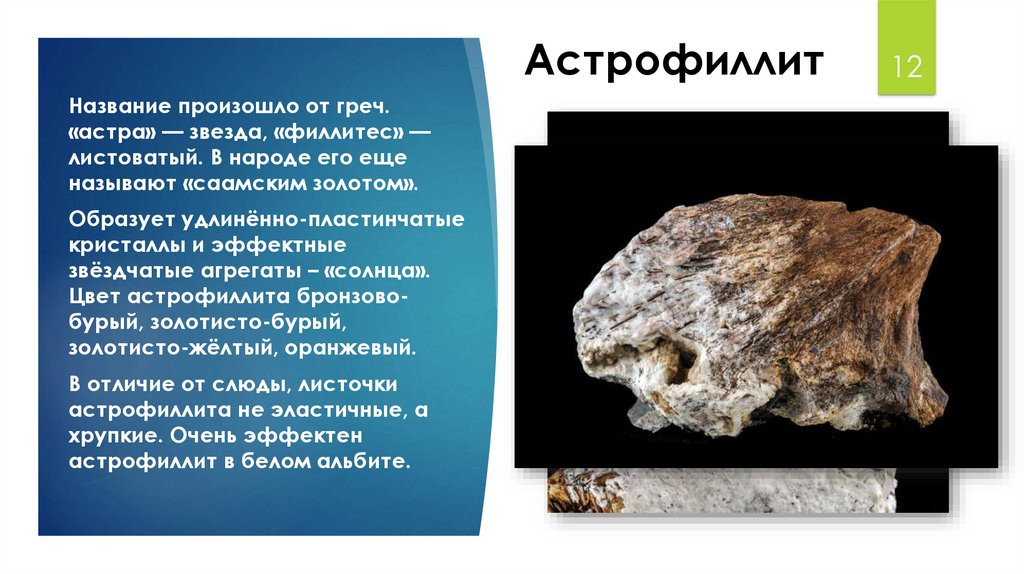 Астрофиллит

12

Название произошло от греч. «астра» — звезда, «филлитес» — листоватый. В народе его еще называют «саамским золотом».

Образует удлинённо-пластинчатые кристаллы и эффектные звёздчатые агрегаты – «солнца». Цвет астрофиллита бронзово-бурый, золотисто-бурый, золотисто-жёлтый, оранжевый.

В отличие от слюды, листочки астрофиллита не эластичные, а хрупкие. Очень эффектен астрофиллит в белом альбите.